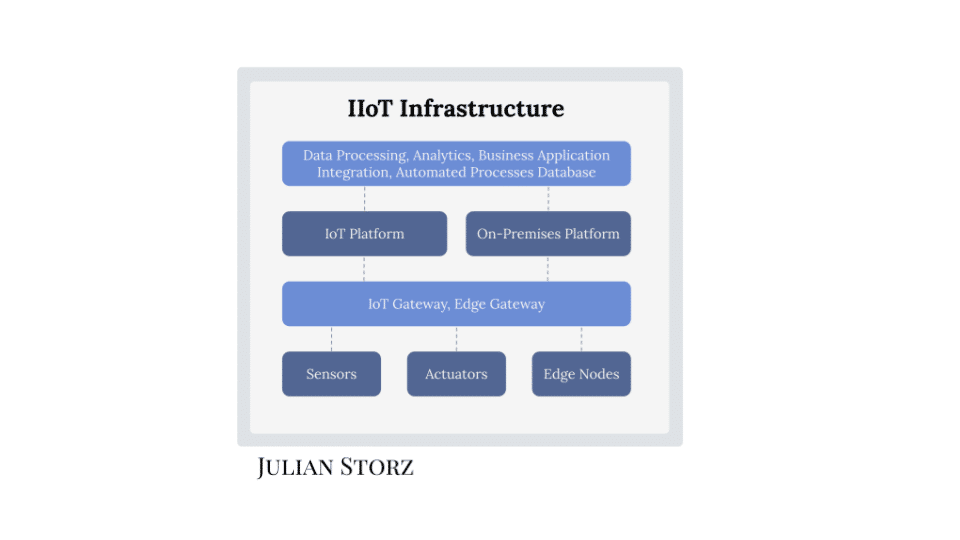 IIoT Infrastructure

Data Processing, Analytics, Business Application Integration, Automated Processes Database

IoT Platform

On-Premises Platform

IoT Gateway, Edge Gateway

Sensors

Actuators

Edge Nodes

JULIAN STORZ